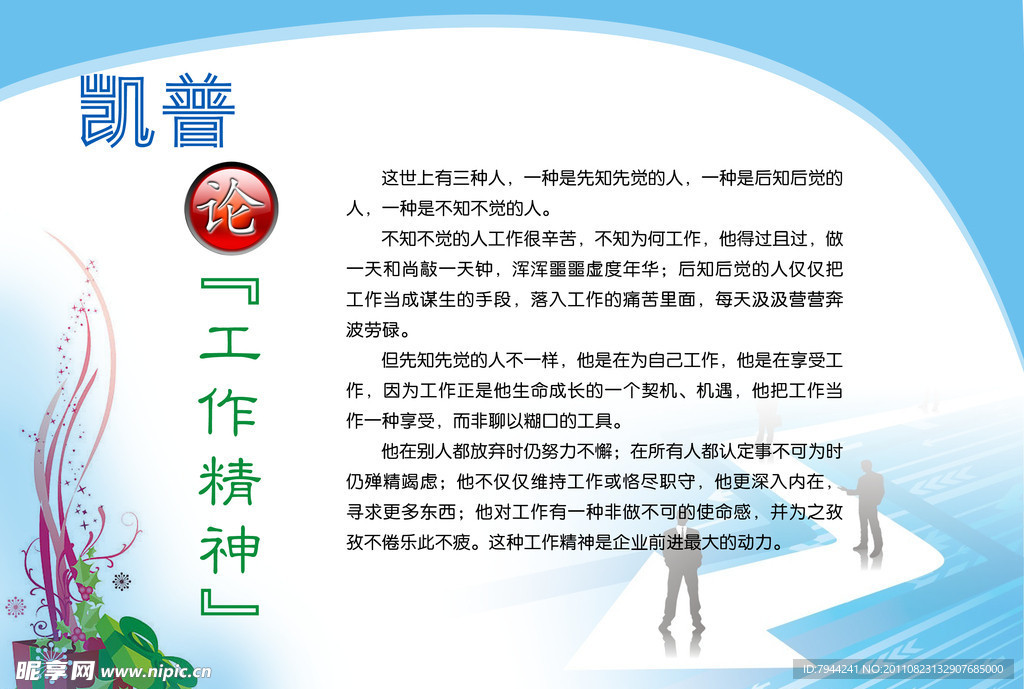 凯普

论

『工作精神』

这世上有三种人，一种是先知先觉的人，一种是后知后觉的人，一种是不知不觉的人。

不知不觉的人工作很辛苦，不知为何工作，他得过且过，做一天和尚敲一天钟，浑浑噩噩虚度年华；后知后觉的人仅仅把工作当成谋生的手段，落入工作的痛苦里面，每天汲汲营营奔波劳碌。

但先知先觉的人不一样，他是在为自己工作，他是在享受工作，因为工作正是他生命成长的一个契机、机遇，他把工作当作一种享受，而非聊以糊口的工具。

他在别人都放弃时仍努力不懈；在所有人都认定事不可为时仍殚精竭虑；他不仅仅维持工作或恪尽职守，他更深入内在，寻求更多东西；他对工作有一种非做不可的使命感，并为之孜孜不倦乐此不疲。这种工作精神是企业前进最大的动力。

昵享网 www.nipic.cn

ID:7944241 NO:20110823132907685000